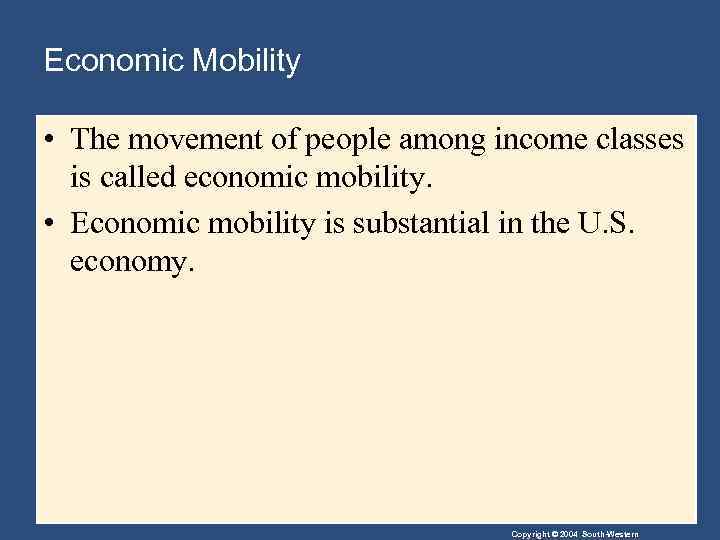 Economic Mobility

• The movement of people among income classes is called economic mobility.

• Economic mobility is substantial in the U.S. economy.

Copyright © 2004 South-Western